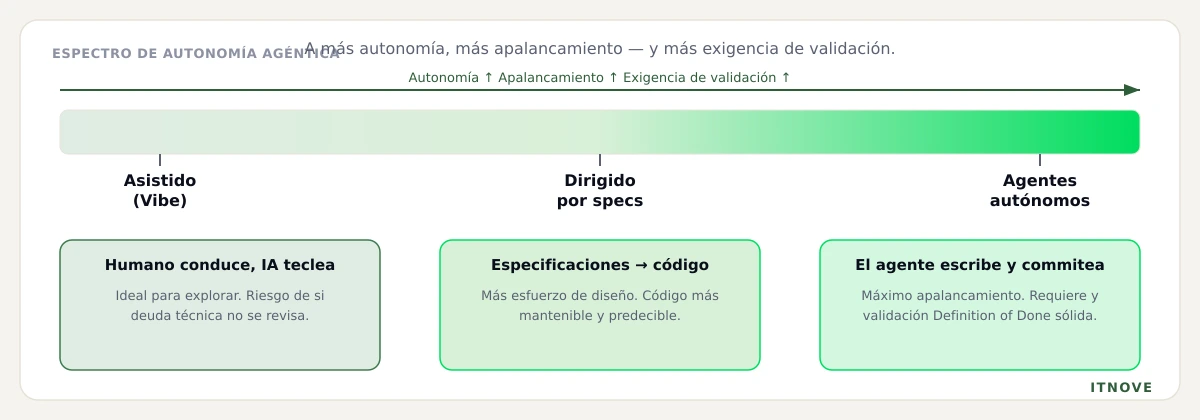 ESPECTRO DE AUTONOMÍA AGÉNTICA

A más autonomía, más apalancamiento — y más exigencia de validación.

Autonomía ↑ Apalancamiento ↑ Exigencia de validación ↑

Asistido (Vibe)

Dirigido por specs

Agentes autónomos

Humano conduce, IA teclea

Ideal para explorar. Riesgo de si deuda técnica no se revisa.

Especificaciones → código

Más esfuerzo de diseño. Código más mantenible y predecible.

El agente escribe y commitea

Máximo apalancamiento. Requiere y validación Definition of Done sólida.

ITNOVE